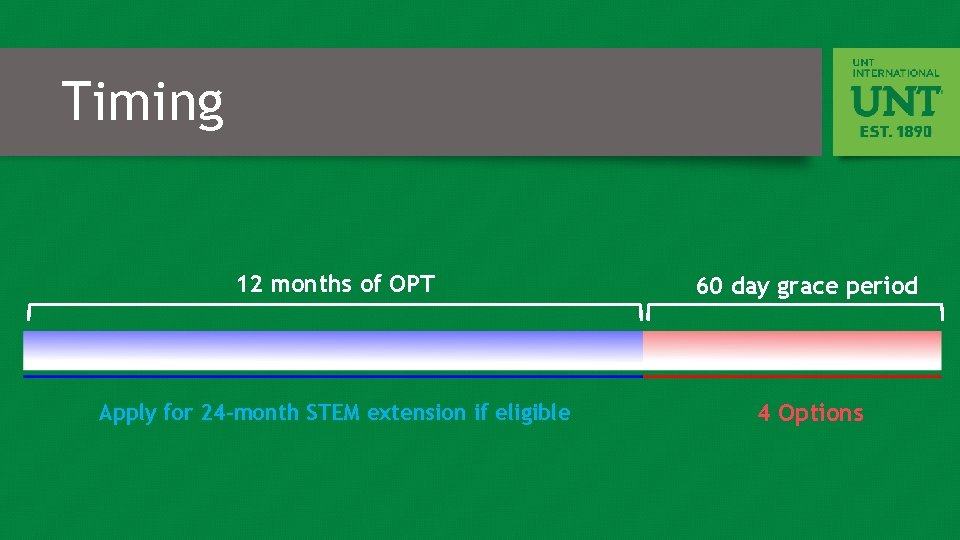 Timing

UNT INTERNATIONAL
UNT
EST. 1890

12 months of OPT

60 day grace period

Apply for 24-month STEM extension if eligible

4 Options